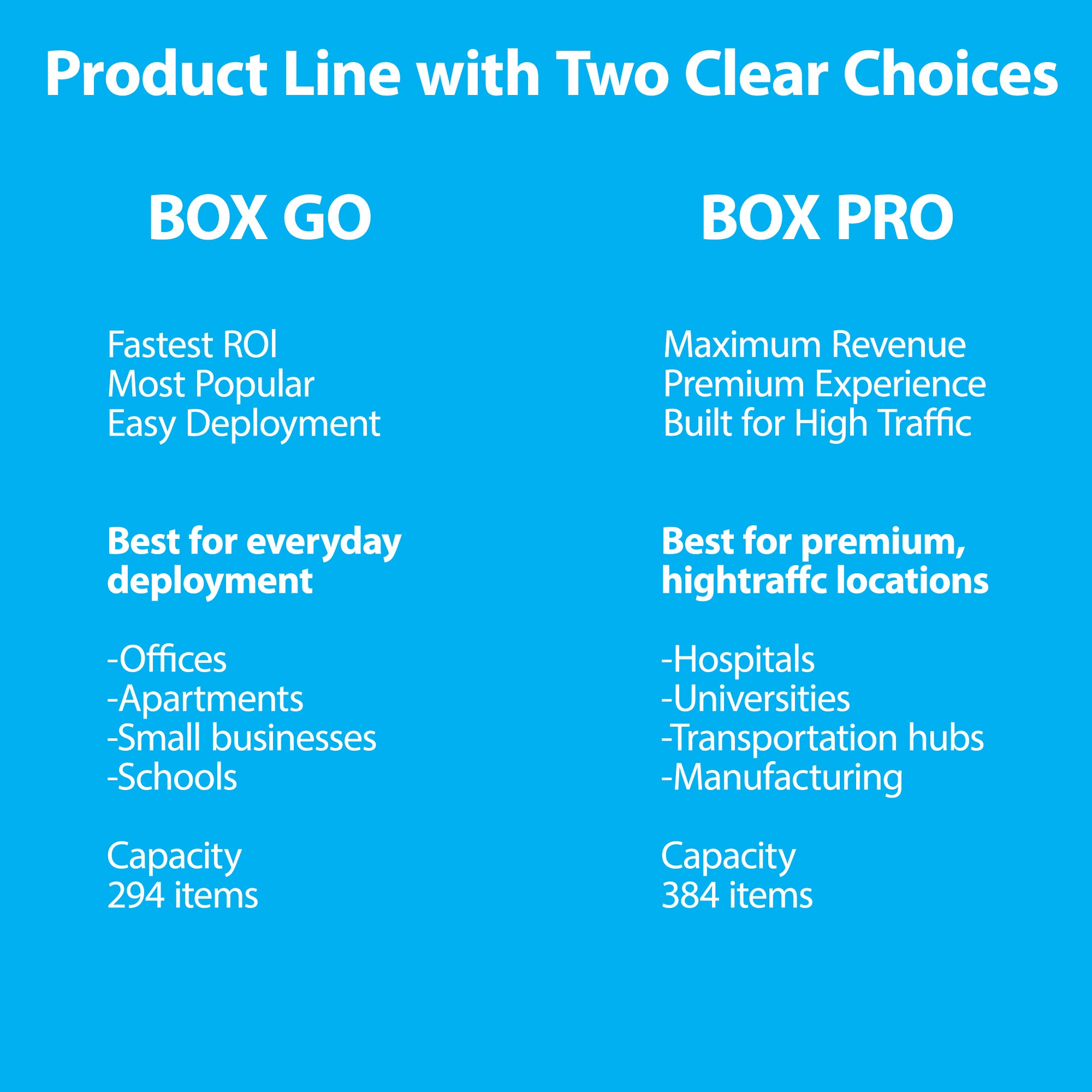 Product Line with Two Clear Choices

BOX GO

Fastest ROI
Most Popular
Easy Deployment

Best for everyday deployment

-Offices
-Apartments
-Small businesses
-Schools

Capacity
294 items

BOX PRO

Maximum Revenue
Premium Experience
Built for High Traffic

Best for premium, hightraffc locations

-Hospitals
-Universities
-Transportation hubs
-Manufacturing

Capacity
384 items